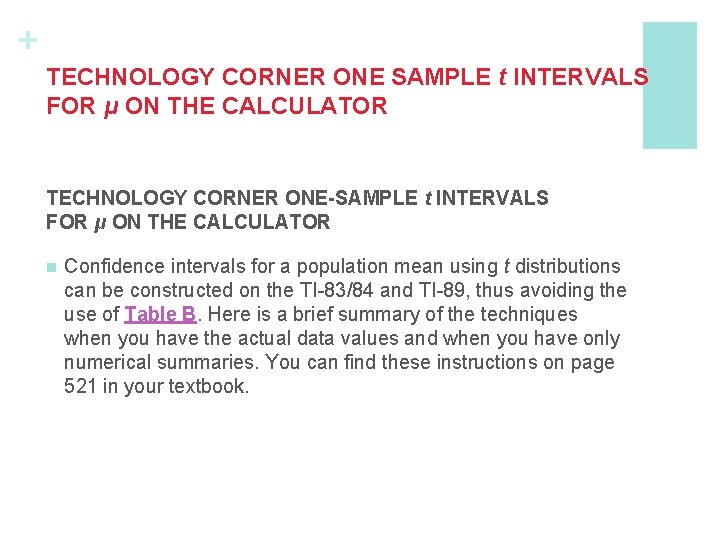 +

TECHNOLOGY CORNER ONE SAMPLE $t$ INTERVALS FOR $\mu$ ON THE CALCULATOR

TECHNOLOGY CORNER ONE-SAMPLE $t$ INTERVALS FOR $\mu$ ON THE CALCULATOR

Confidence intervals for a population mean using $t$ distributions can be constructed on the TI-83/84 and TI-89, thus avoiding the use of Table B. Here is a brief summary of the techniques when you have the actual data values and when you have only numerical summaries. You can find these instructions on page 521 in your textbook.